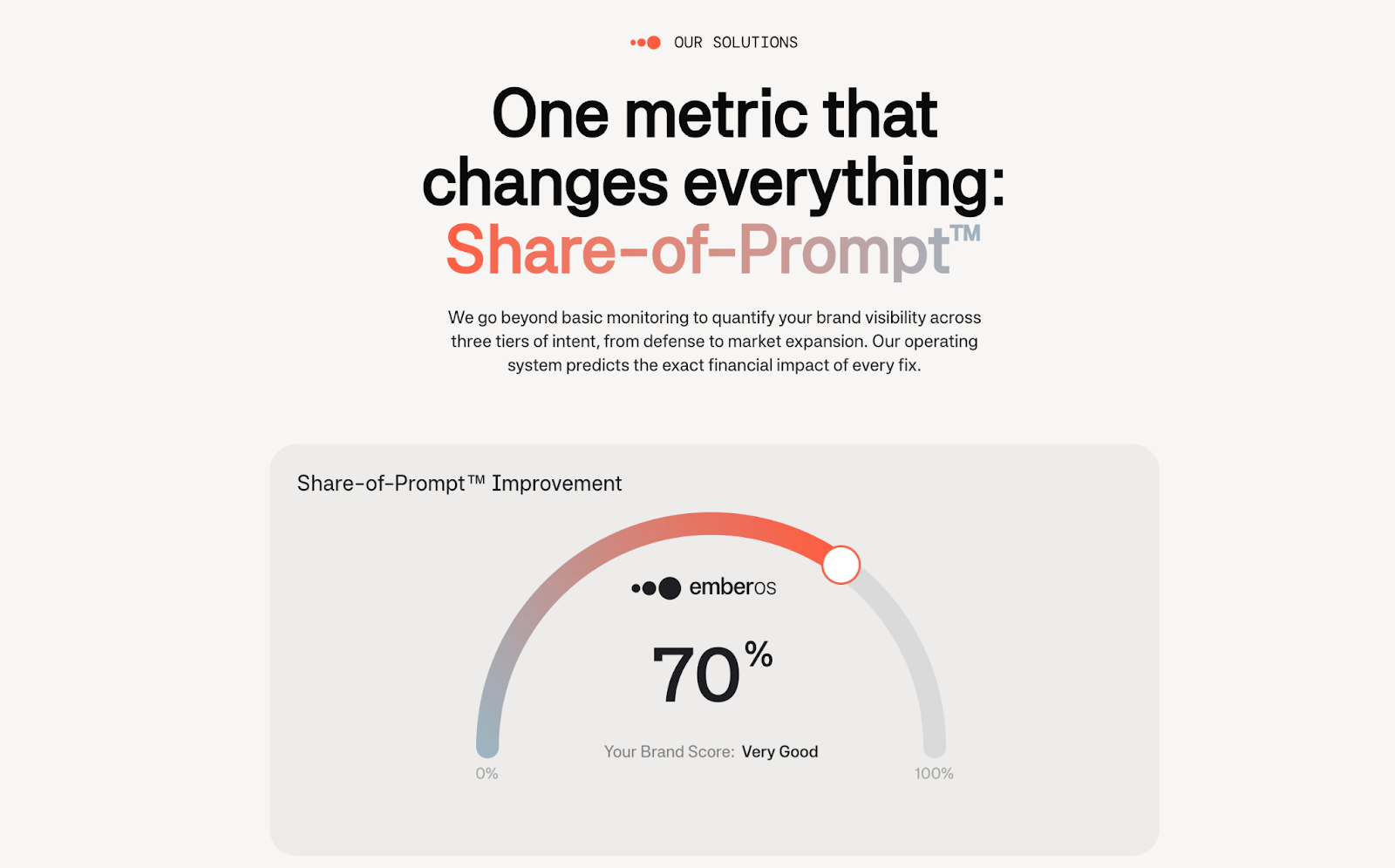 OUR SOLUTIONS

One metric that changes everything: Share-of-Prompt™

We go beyond basic monitoring to quantify your brand visibility across three tiers of intent, from defense to market expansion. Our operating system predicts the exact financial impact of every fix.

Share-of-Prompt™ Improvement

emberos

70%

Your Brand Score: Very Good

0%

100%